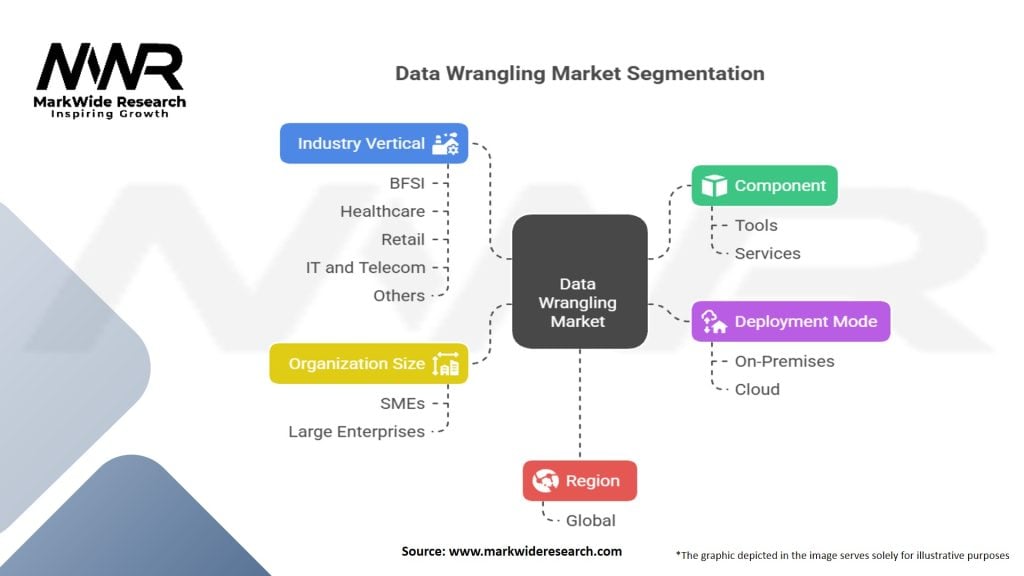 MWR
MarkWide Research
Inspiring Growth

Data Wrangling Market Segmentation

Industry Vertical
BFSI
Healthcare
Retail
IT and Telecom
Others

Organization Size
SMEs
Large Enterprises

Data Wrangling Market

Component
Tools
Services

Deployment Mode
On-Premises
Cloud

Region
Global

Source: www.markwideresearch.com

*The graphic depicted in the image serves solely for illustrative purposes